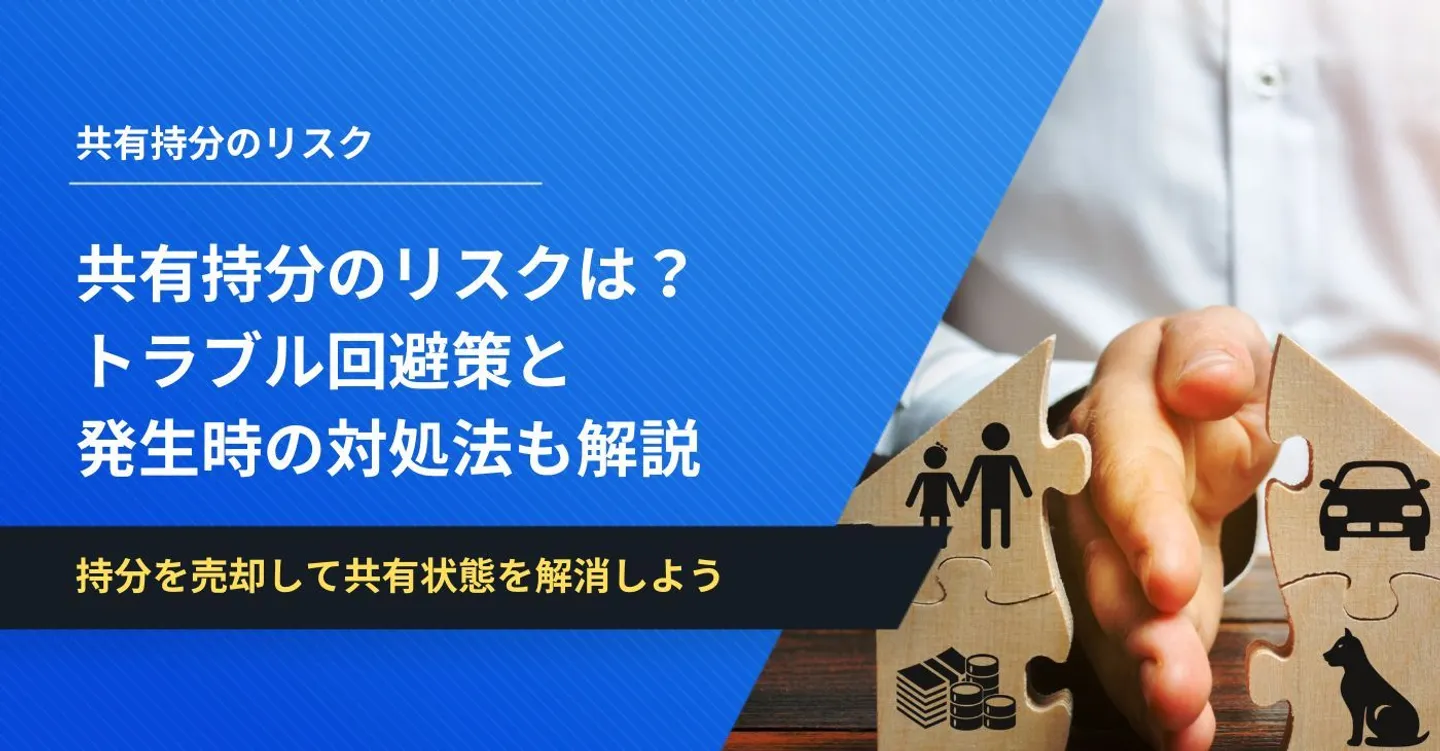 共有持分のリスク

共有持分のリスクは？
トラブル回避策と
発生時の対処法も解説

持分を売却して共有状態を解消しよう